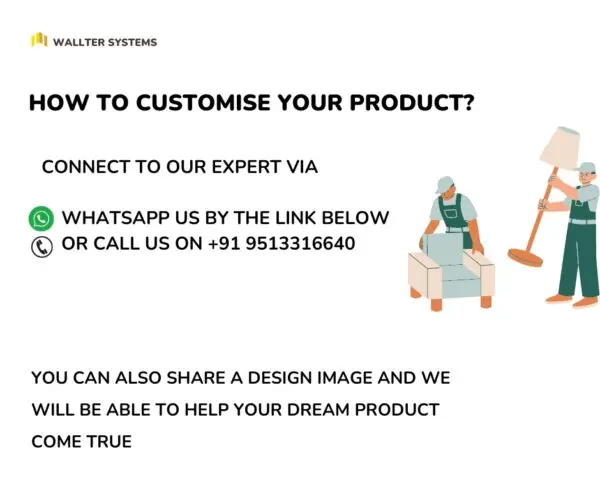 WALLTER SYSTEMS

HOW TO CUSTOMISE YOUR PRODUCT?

CONNECT TO OUR EXPERT VIA

WHATSAPP US BY THE LINK BELOW
OR CALL US ON +91 9513316640

YOU CAN ALSO SHARE A DESIGN IMAGE AND WE WILL BE ABLE TO HELP YOUR DREAM PRODUCT COME TRUE